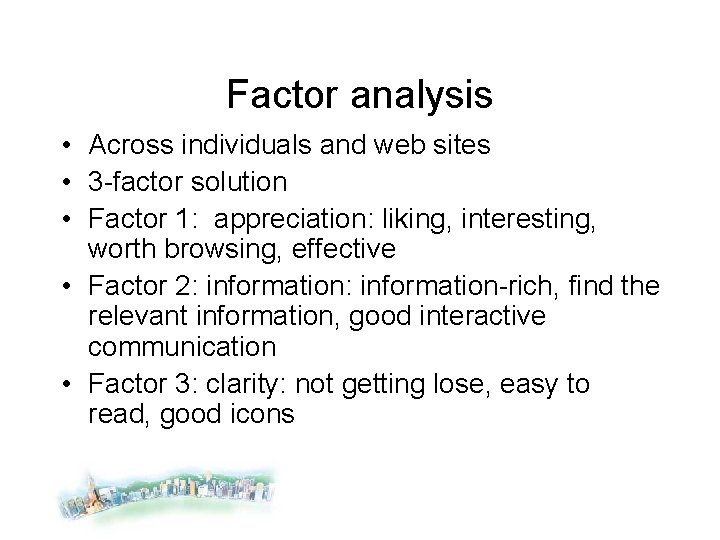 Factor analysis

• Across individuals and web sites
• 3-factor solution
• Factor 1: appreciation: liking, interesting, worth browsing, effective
• Factor 2: information: information-rich, find the relevant information, good interactive communication
• Factor 3: clarity: not getting lose, easy to read, good icons